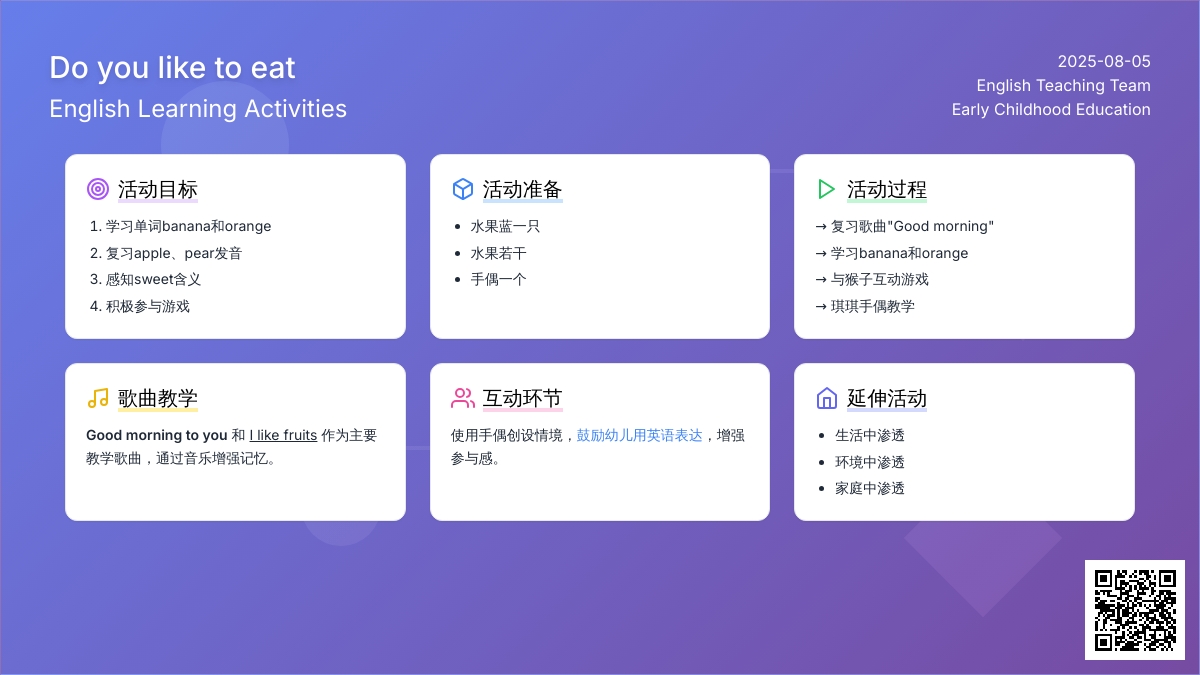 Do you like to eat
English Learning Activities

2025-08-05
English Teaching Team
Early Childhood Education

活动目标

1. 学习单词banana和orange
2. 复习apple、pear发音
3. 感知sweet含义
4. 积极参与游戏

活动准备

- 水果蓝一只
- 水果若干
- 手偶一个

活动过程

→ 复习歌曲"Good morning"
→ 学习banana和orange
→ 与猴子互动游戏
→ 琪琪手偶教学

歌曲教学

Good morning to you 和 I like fruits 作为主要教学歌曲，通过音乐增强记忆。

互动环节

使用手偶创设情境，鼓励幼儿用英语表达，增强参与感。

延伸活动

- 生活中渗透
- 环境中渗透
- 家庭中渗透